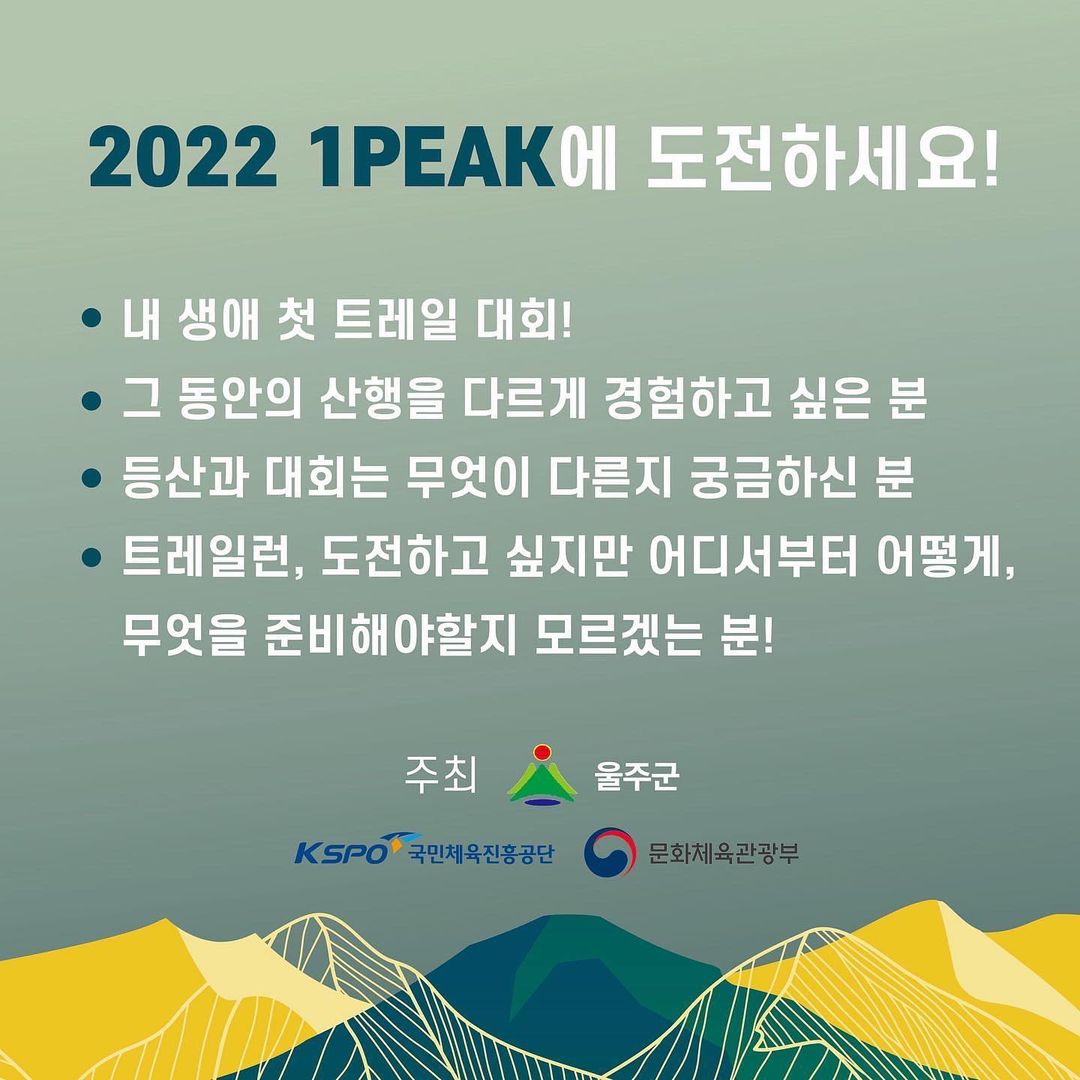 2022 1PEAK에 도전하세요!

• 내 생애 첫 트레일 대회!
• 그 동안의 산행을 다르게 경험하고 싶은 분
• 등산과 대회는 무엇이 다른지 궁금하신 분
• 트레일런, 도전하고 싶지만 어디서부터 어떻게, 무엇을 준비해야할지 모르겠는 분!

주최 울주군

KSPO 국민체육진흥공단 문화체육관광부